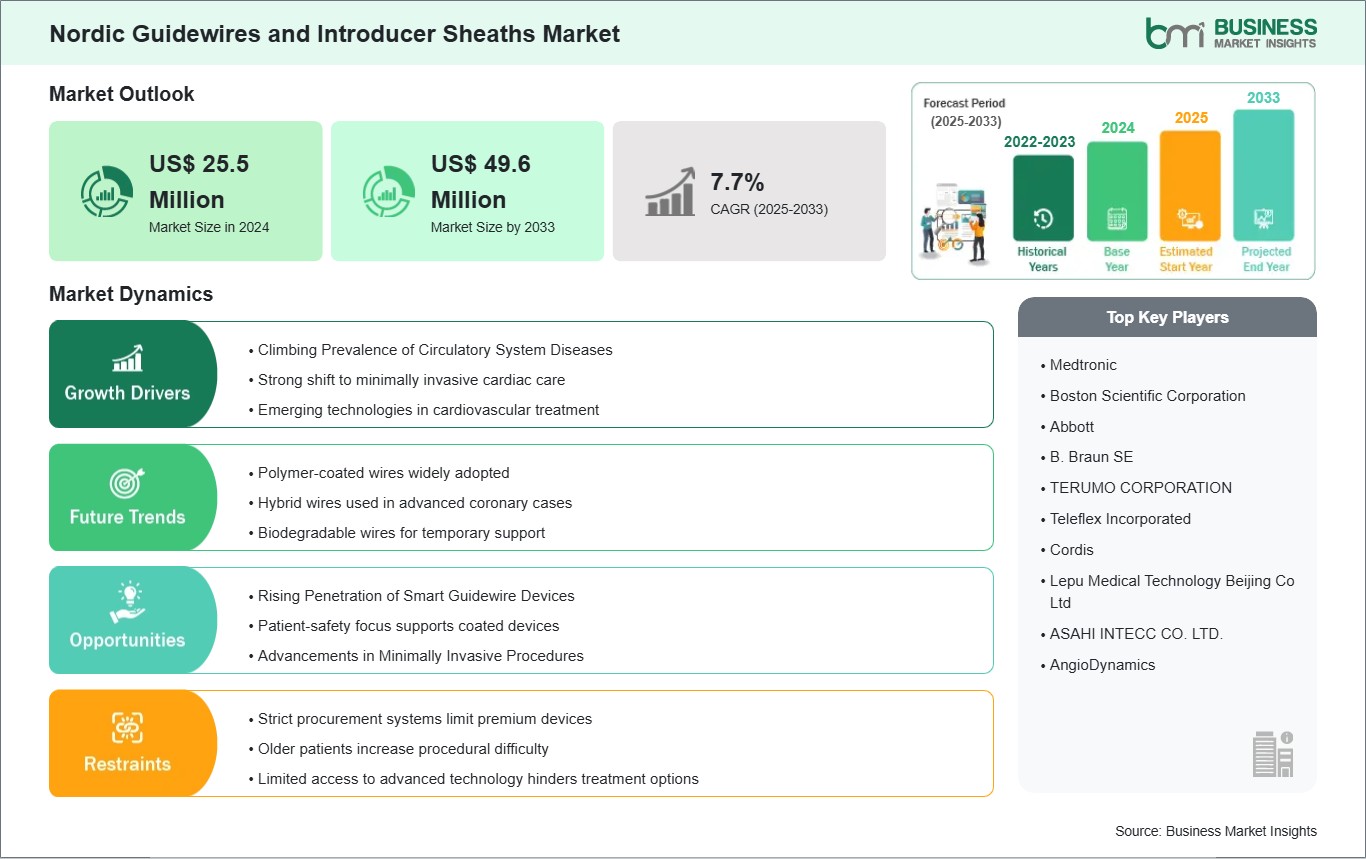 Nordic Guidewires and Introducer Sheaths Market

bmi BUSINESS MARKET INSIGHTS

Market Outlook

US$ 25.5 Million
Market Size in 2024

US$ 49.6 Million
Market Size by 2033

7.7%
CAGR (2025-2033)

Forecast Period (2025-2033)

2022-2023
Historical Years

2024
Base Year

2025
Estimated Start Year

2033
Projected End Year

Market Dynamics

Growth Drivers
• Climbing Prevalence of Circulatory System Diseases
• Strong shift to minimally invasive cardiac care
• Emerging technologies in cardiovascular treatment

Future Trends
• Polymer-coated wires widely adopted
• Hybrid wires used in advanced coronary cases
• Biodegradable wires for temporary support

Opportunities
• Rising Penetration of Smart Guidewire Devices
• Patient-safety focus supports coated devices
• Advancements in Minimally Invasive Procedures

Restraints
• Strict procurement systems limit premium devices
• Older patients increase procedural difficulty
• Limited access to advanced technology hinders treatment options

Top Key Players
• Medtronic
• Boston Scientific Corporation
• Abbott
• B. Braun SE
• TERUMO CORPORATION
• Teleflex Incorporated
• Cordis
• Lepu Medical Technology Beijing Co Ltd
• ASAHI INTECC CO. LTD.
• AngioDynamics

Source: Business Market Insights